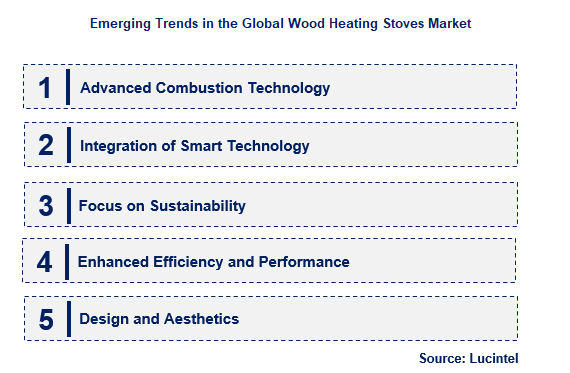 Emerging Trends in the Global Wood Heating Stoves Market

1 Advanced Combustion Technology

2 Integration of Smart Technology

3 Focus on Sustainability

4 Enhanced Efficiency and Performance

5 Design and Aesthetics

Source: Lucintel